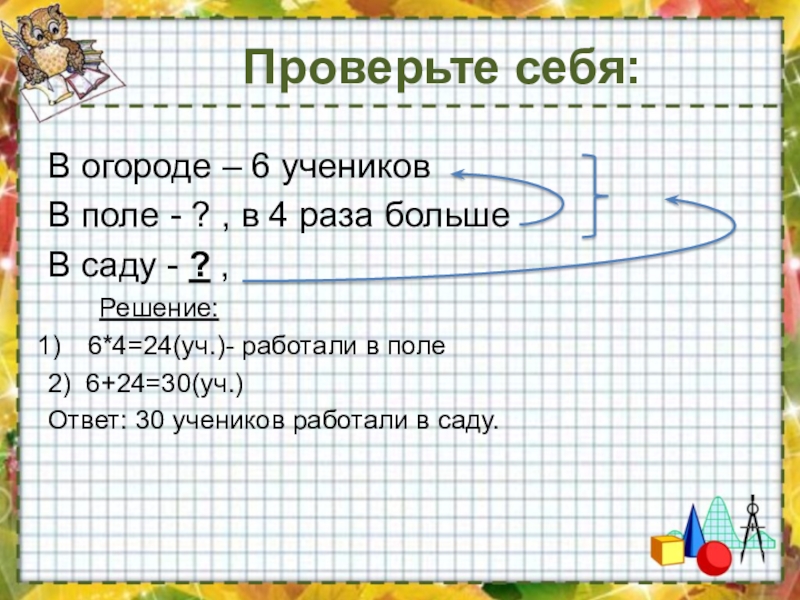 Проверьте себя:

В огороде – 6 учеников
В поле - ? , в 4 раза больше
В саду - ? ,

Решение:

1) 6*4=24(уч.)- работали в поле
2) 6+24=30(уч.)
Ответ: 30 учеников работали в саду.